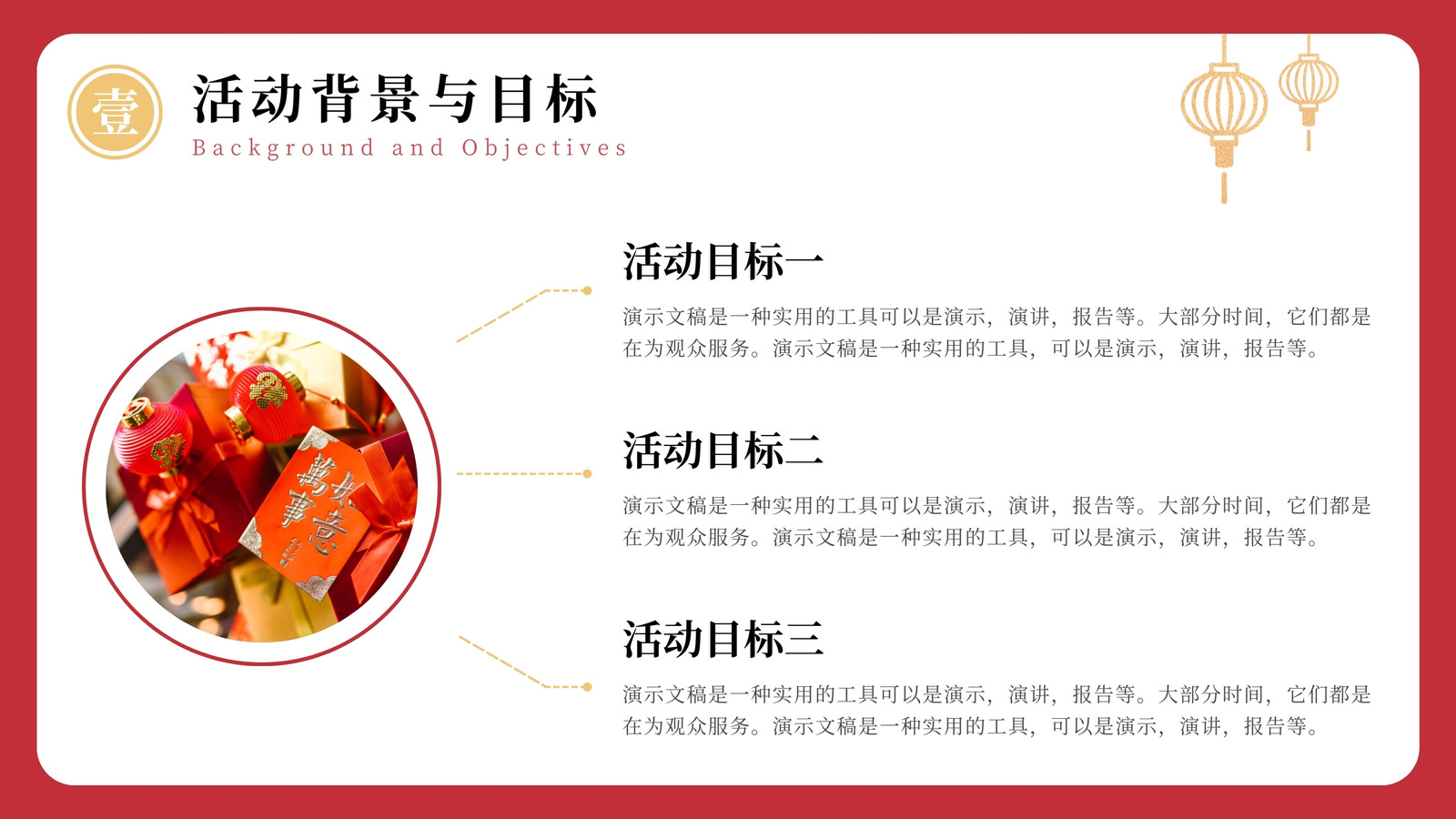 壹

活动背景与目标

Background and Objectives

萬事如意

活动目标一

演示文稿是一种实用的工具可以是演示，演讲，报告等。大部分时间，它们都是在为观众服务。演示文稿是一种实用的工具，可以是演示，演讲，报告等。

活动目标二

演示文稿是一种实用的工具可以是演示，演讲，报告等。大部分时间，它们都是在为观众服务。演示文稿是一种实用的工具，可以是演示，演讲，报告等。

活动目标三

演示文稿是一种实用的工具可以是演示，演讲，报告等。大部分时间，它们都是在为观众服务。演示文稿是一种实用的工具，可以是演示，演讲，报告等。